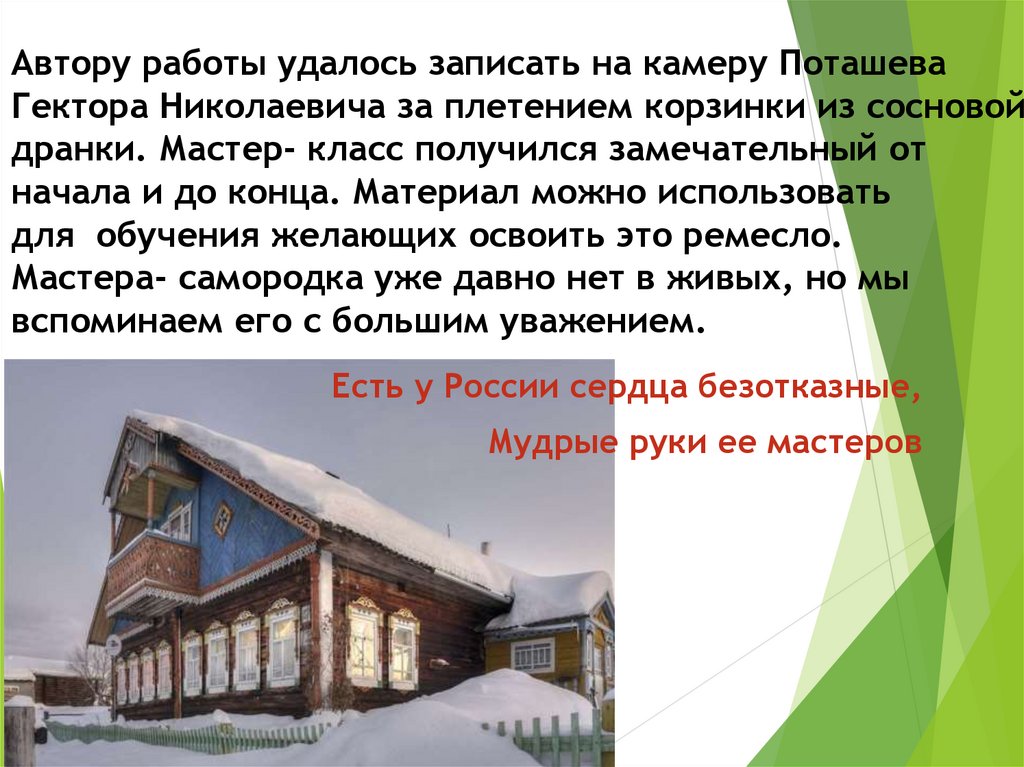 Автору работы удалось записать на камеру Поташева Гектора Николаевича за плетением корзинки из сосновой дранки. Мастер- класс получился замечательный от начала и до конца. Материал можно использовать для обучения желающих освоить это ремесло. Мастера- самородка уже давно нет в живых, но мы вспоминаем его с большим уважением.

Есть у России сердца безотказные,

Мудрые руки ее мастеров